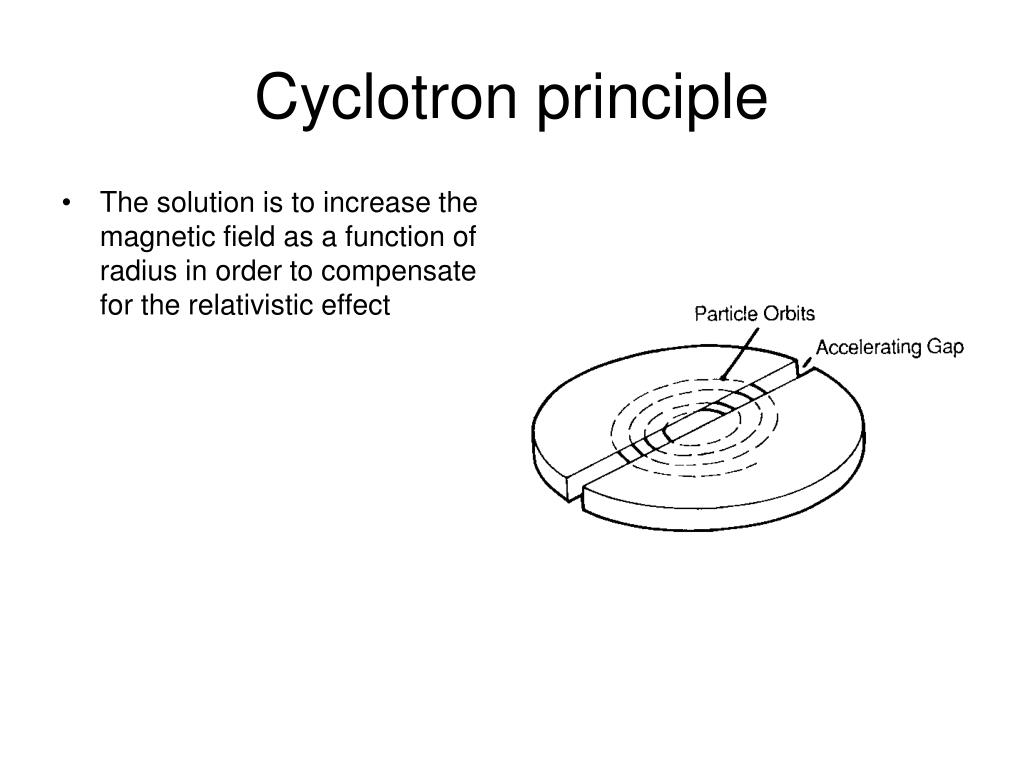 Cyclotron principle

• The solution is to increase the magnetic field as a function of radius in order to compensate for the relativistic effect

Particle Orbits

Accelerating Gap